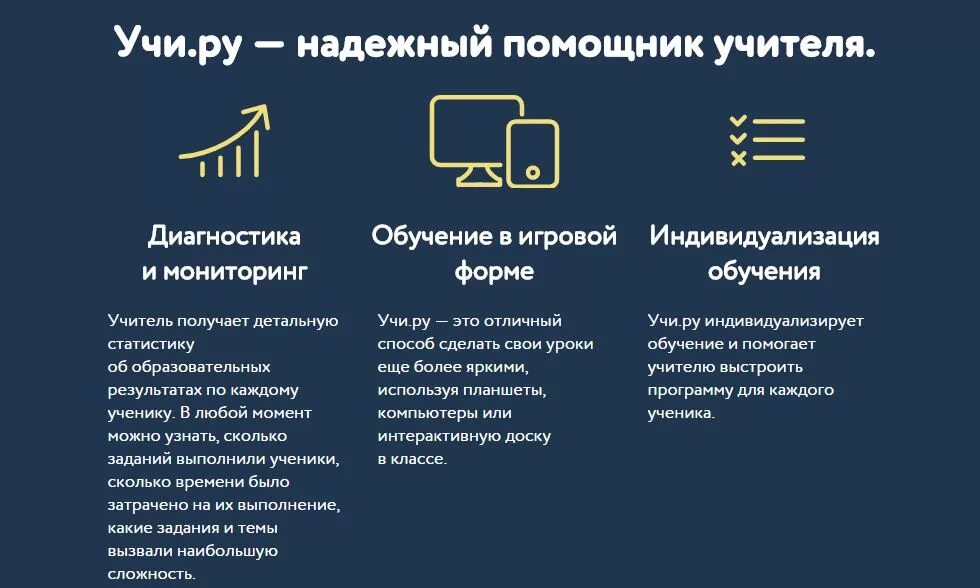 Учи.ру — надежный помощник учителя.

Диагностика и мониторинг

Учитель получает детальную статистику об образовательных результатах по каждому ученику. В любой момент можно узнать, сколько заданий выполнили ученики, сколько времени было затрачено на их выполнение, какие задания и темы вызвали наибольшую сложность.

Обучение в игровой форме

Учи.ру — это отличный способ сделать свои уроки еще более яркими, используя планшеты, компьютеры или интерактивную доску в классе.

Индивидуализация обучения

Учи.ру индивидуализирует обучение и помогает учителю выстроить программу для каждого ученика.